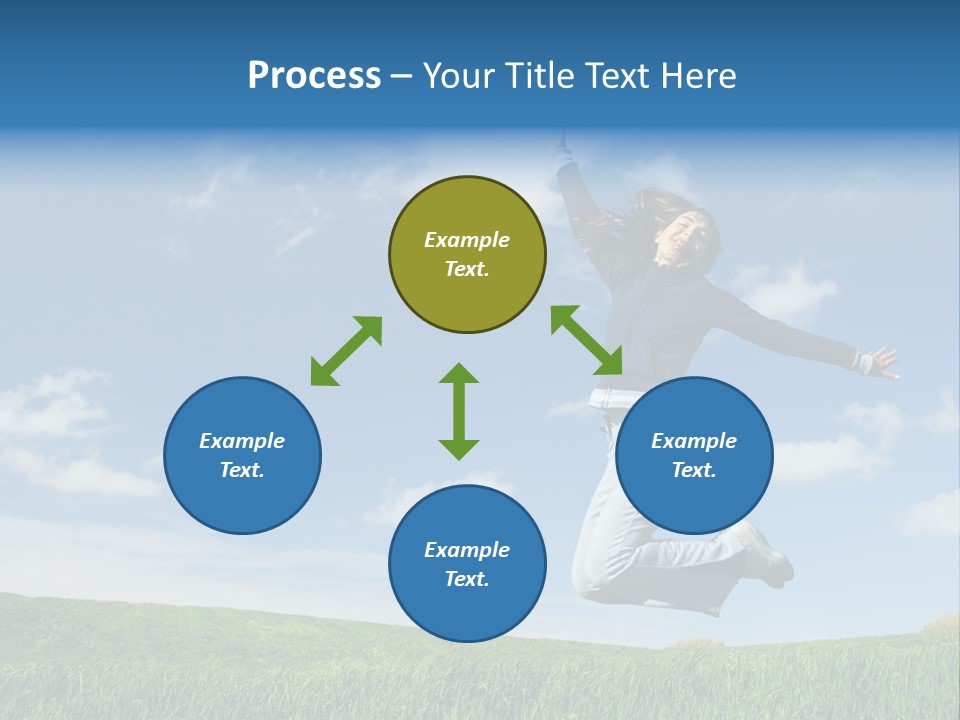 Process – Your Title Text Here

Example Text.

Example Text.

Example Text.

Example Text.